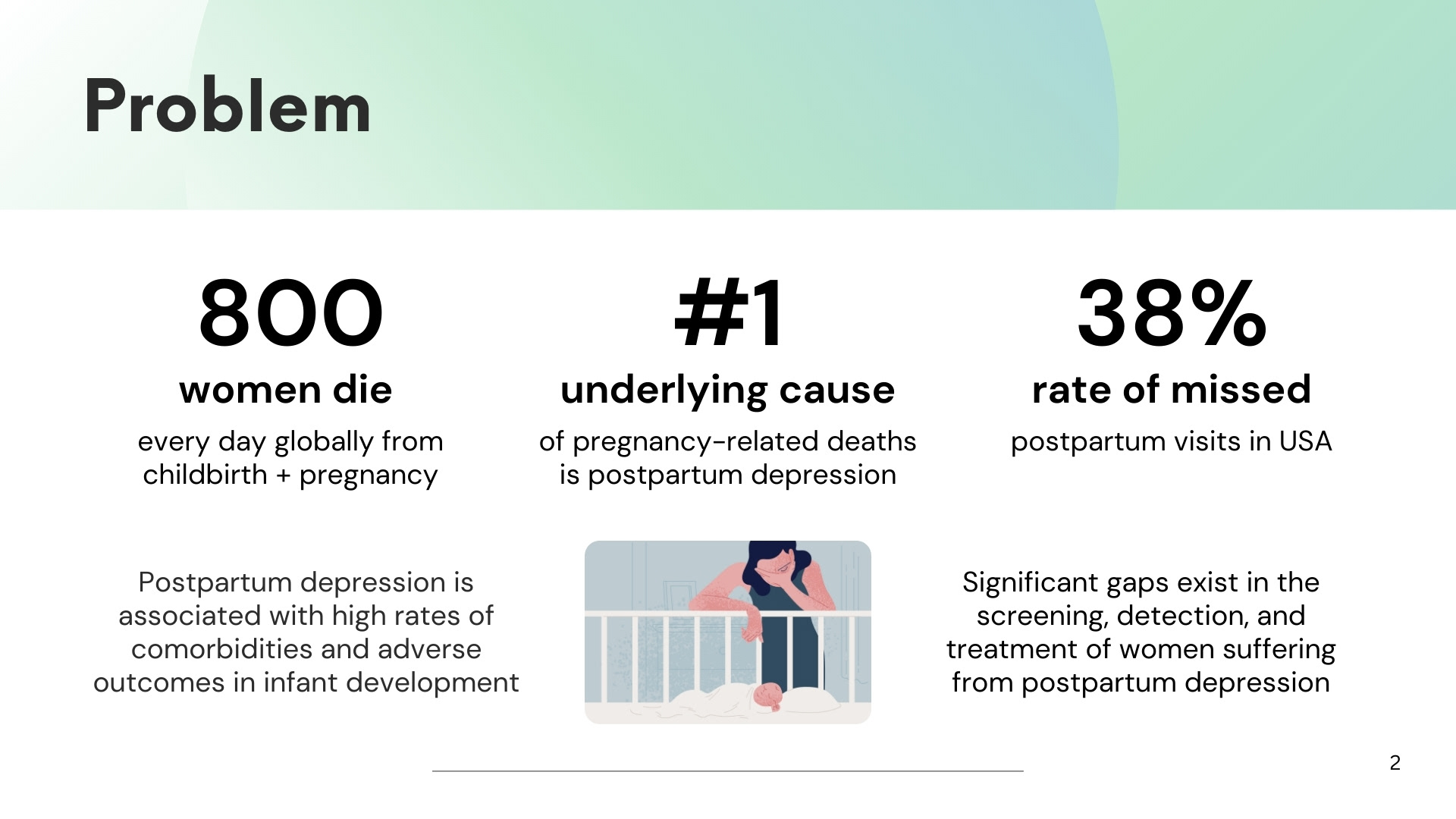 Problem

800
women die
every day globally from childbirth + pregnancy

#1
underlying cause
of pregnancy-related deaths is postpartum depression

38%
rate of missed
postpartum visits in USA

Postpartum depression is associated with high rates of comorbidities and adverse outcomes in infant development

Significant gaps exist in the screening, detection, and treatment of women suffering from postpartum depression

2